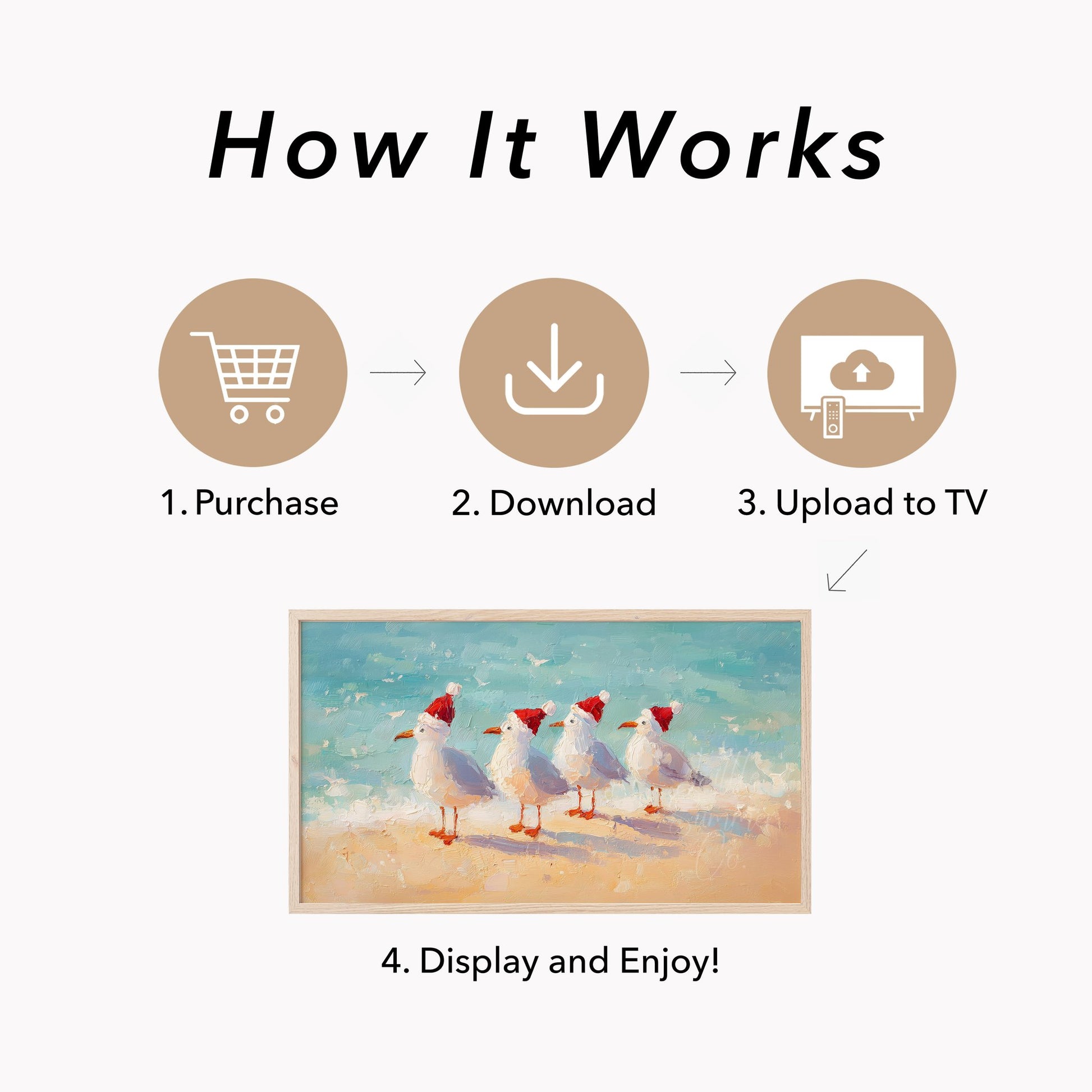 How It Works

1. Purchase

2. Download

3. Upload to TV

4. Display and Enjoy!